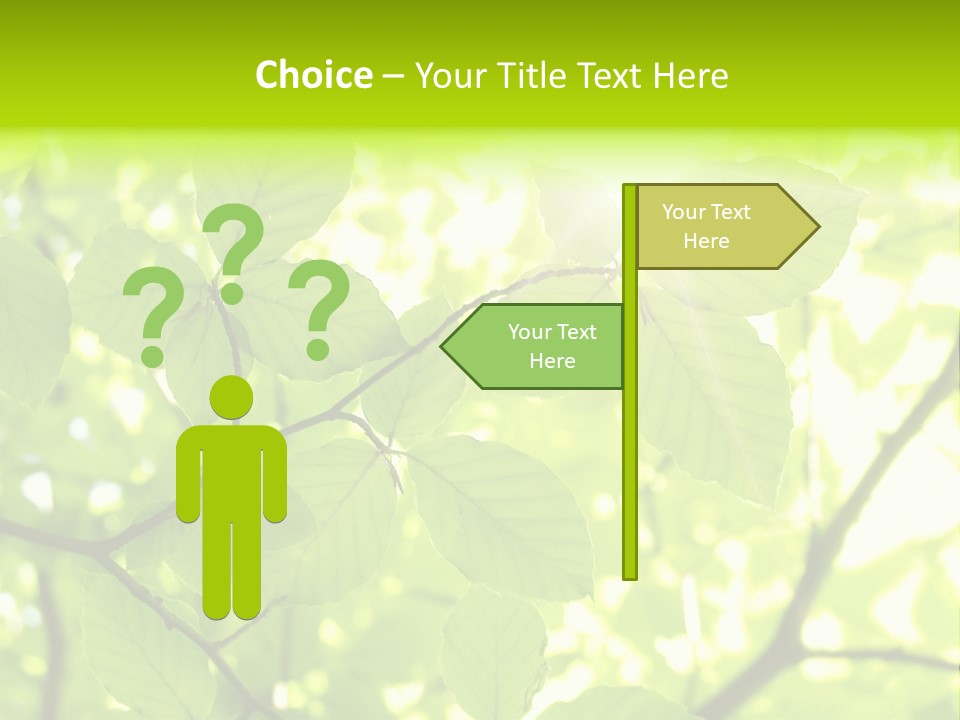 Choice – Your Title Text Here

? ? ?

Your Text Here

Your Text Here